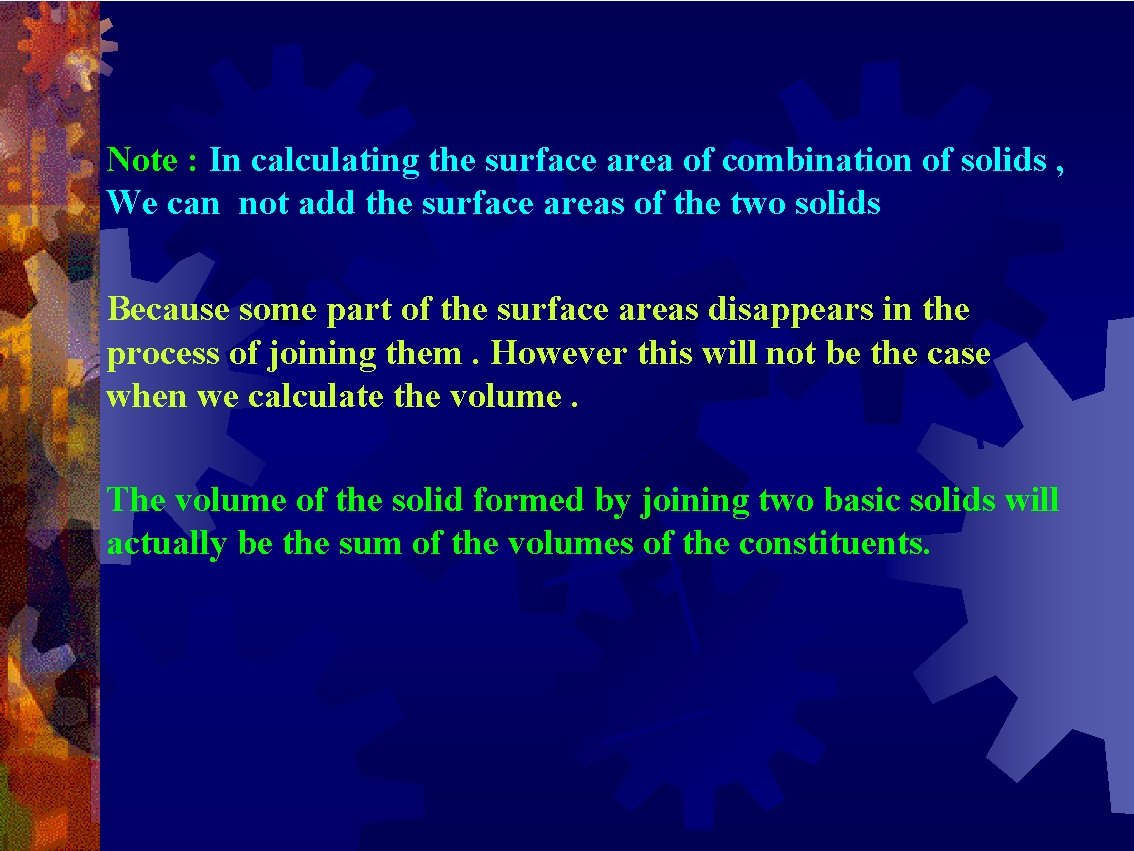 Note : In calculating the surface area of combination of solids , We can not add the surface areas of the two solids

Because some part of the surface areas disappears in the process of joining them . However this will not be the case when we calculate the volume .

The volume of the solid formed by joining two basic solids will actually be the sum of the volumes of the constituents.